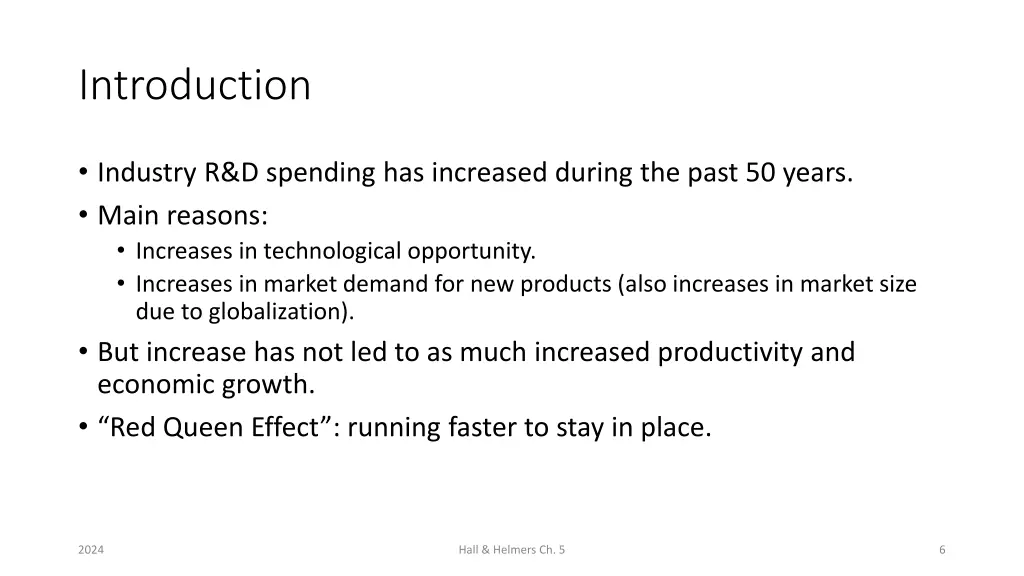 Introduction

• Industry R&D spending has increased during the past 50 years.
• Main reasons:
  • Increases in technological opportunity.
  • Increases in market demand for new products (also increases in market size due to globalization).
• But increase has not led to as much increased productivity and economic growth.
• “Red Queen Effect”: running faster to stay in place.

2024

Hall & Helmers Ch. 5

6